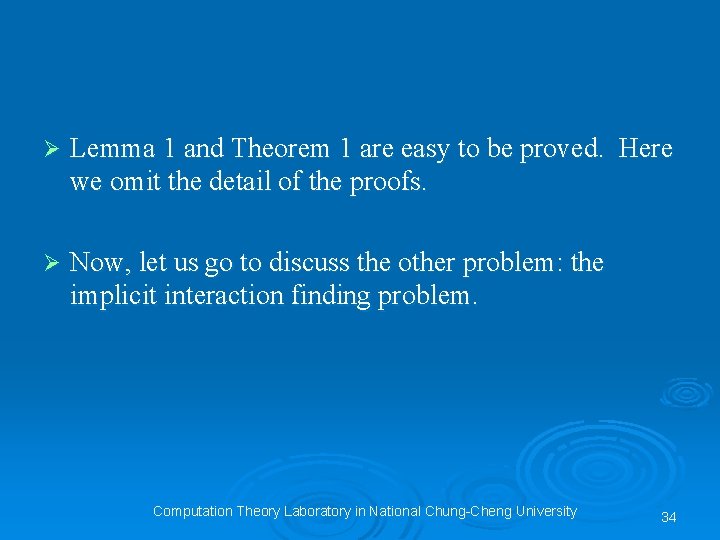 ➢ Lemma 1 and Theorem 1 are easy to be proved. Here we omit the detail of the proofs.

➢ Now, let us go to discuss the other problem: the implicit interaction finding problem.

Computation Theory Laboratory in National Chung-Cheng University

34